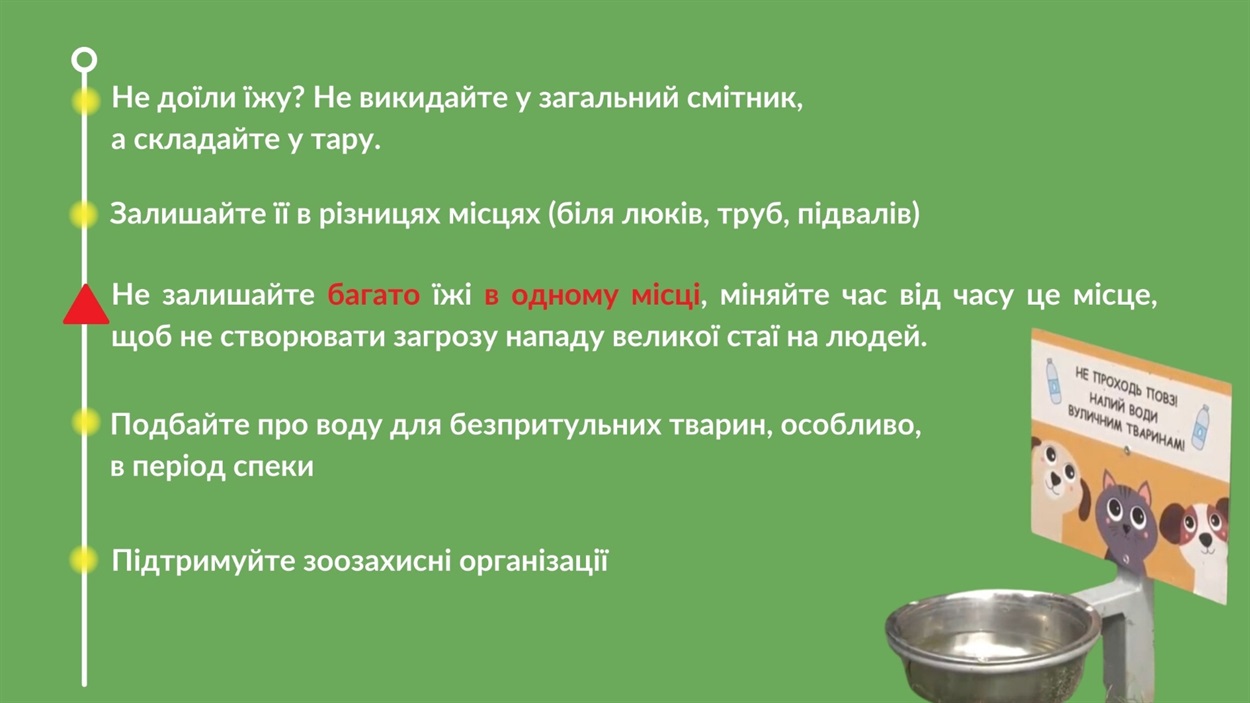 Не доїли їжу? Не викидайте у загальний смітник, а складайте у тару.

Залишайте її в різницях місцях (біля люків, труб, підвалів)

Не залишайте багато їжі в одному місці, міняйте час від часу це місце, щоб не створювати загрозу нападу великої стаї на людей.

Подбайте про воду для безпритульних тварин, особливо, в період спеки

Підтримуйте зоозахисні організації

НЕ ПРОХОДЬ ПОВЗ! НАЛИЙ ВОДИ ВУЛИЧНИМ ТВАРИНАМ!